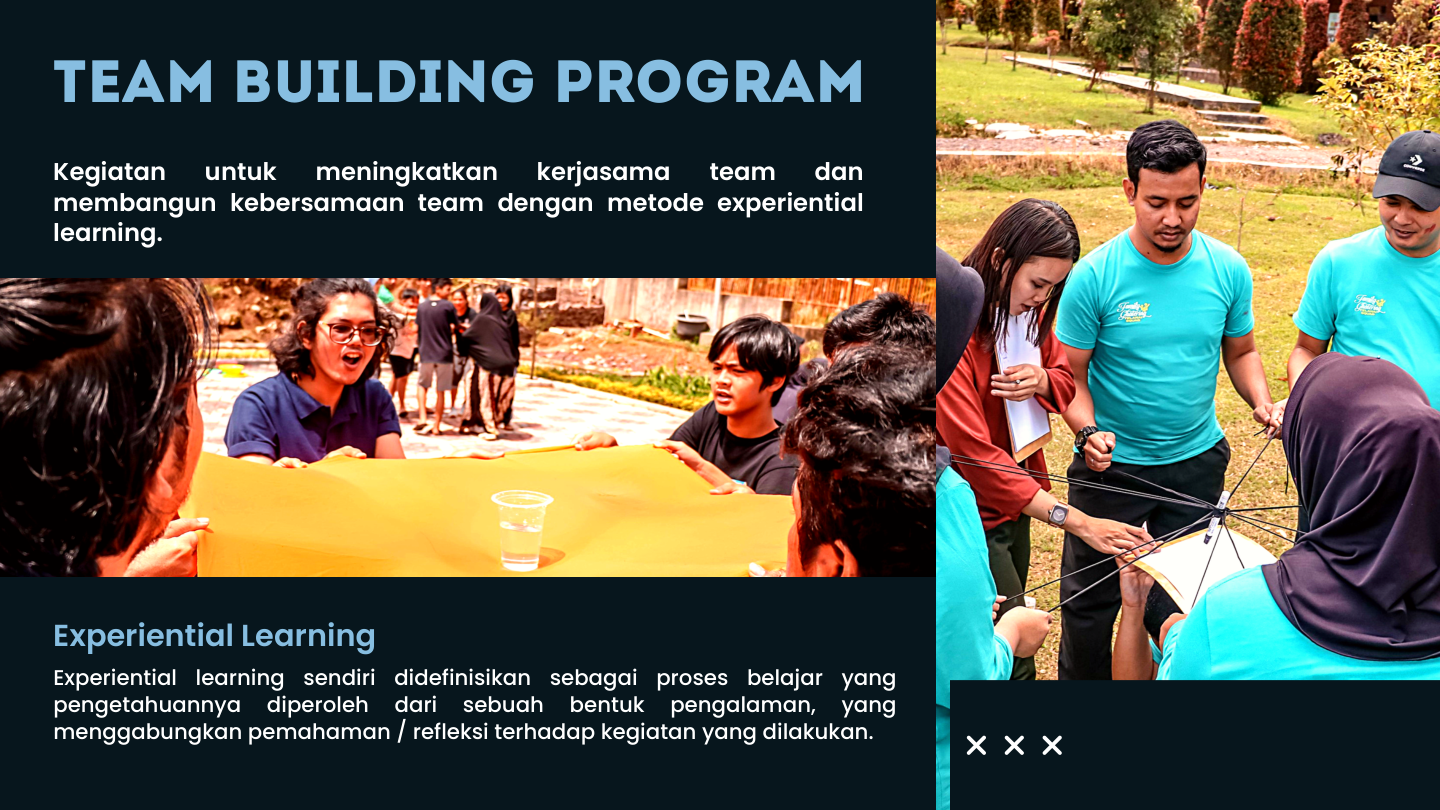 TEAM BUILDING PROGRAM

Kegiatan untuk meningkatkan kerjasama team dan membangun kebersamaan team dengan metode experiential learning.

Experiential Learning

Experiential learning sendiri didefinisikan sebagai proses belajar yang pengetahuannya diperoleh dari sebuah bentuk pengalaman, yang menggabungkan pemahaman / refleksi terhadap kegiatan yang dilakukan.

× × ×